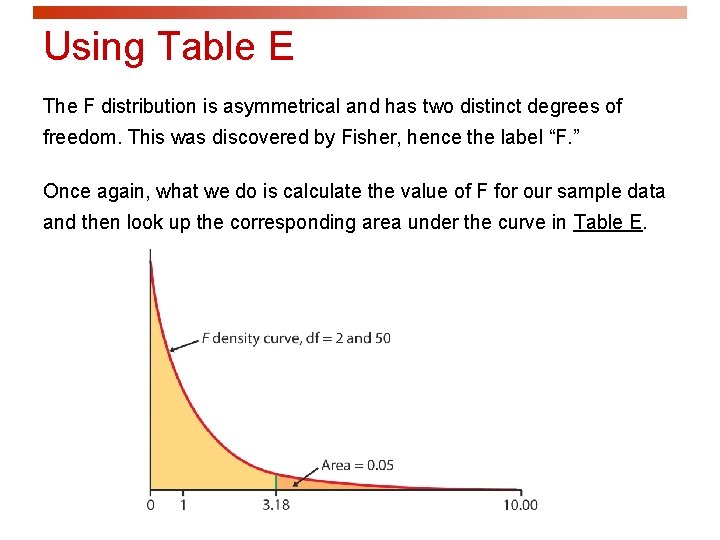 Using Table E

The F distribution is asymmetrical and has two distinct degrees of freedom. This was discovered by Fisher, hence the label “F.”

Once again, what we do is calculate the value of F for our sample data and then look up the corresponding area under the curve in Table E.

F density curve, df = 2 and 50

Area = 0.05

0
1
3.18
10.00